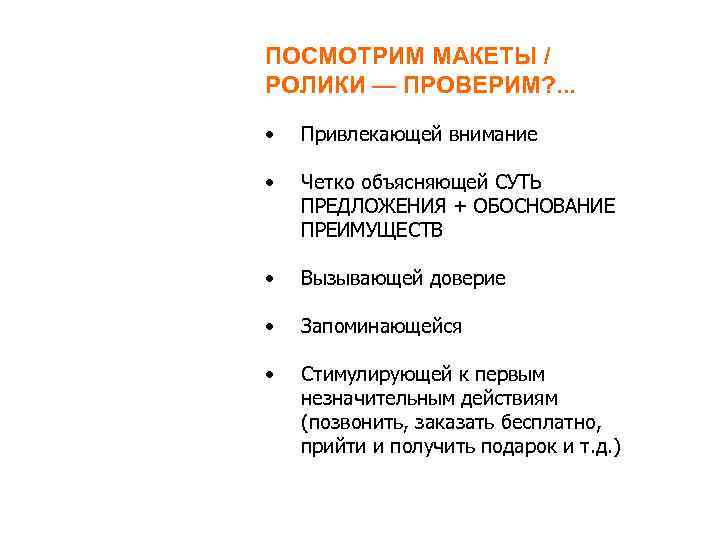 ПОСМОТРИМ МАКЕТЫ / РОЛИКИ — ПРОВЕРИМ?...

• Привлекающей внимание

• Четко объясняющей СУТЬ ПРЕДЛОЖЕНИЯ + ОБОСНОВАНИЕ ПРЕИМУЩЕСТВ

• Вызывающей доверие

• Запоминающейся

• Стимулирующей к первым незначительным действиям (позвонить, заказать бесплатно, прийти и получить подарок и т.д.)